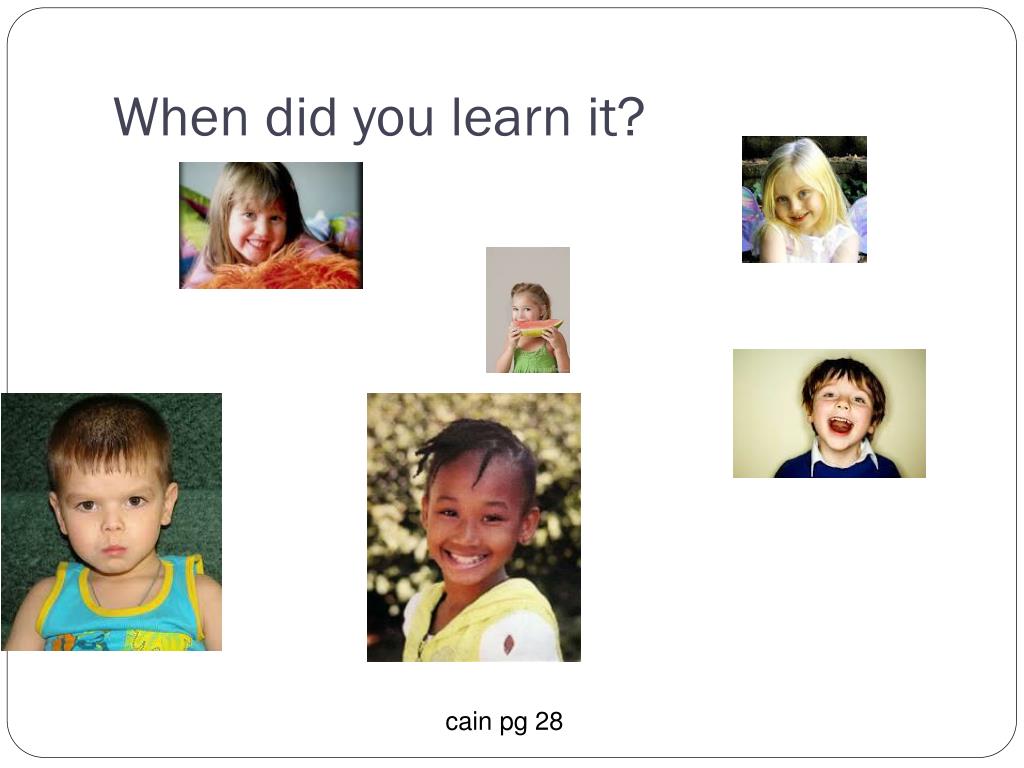 When did you learn it?

cain pg 28